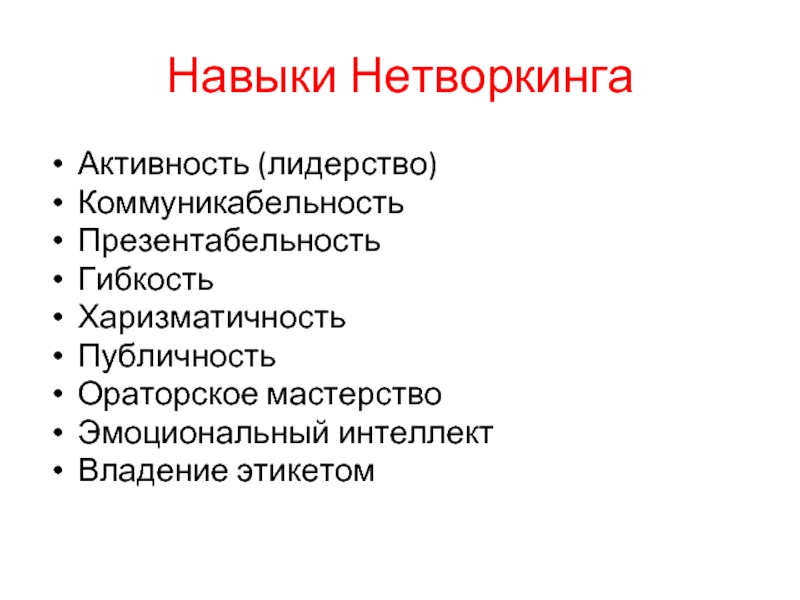 Навыки Нетворкинга

• Активность (лидерство)
• Коммуникабельность
• Презентабельность
• Гибкость
• Харизматичность
• Публичность
• Ораторское мастерство
• Эмоциональный интеллект
• Владение этикетом